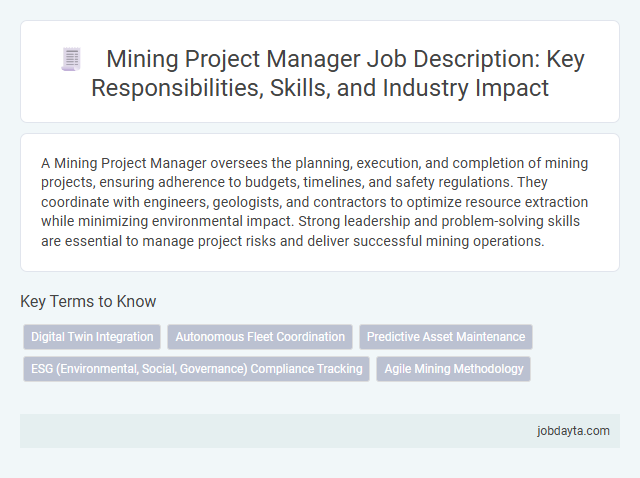 Mining Project Manager Job Description: Key Responsibilities, Skills, and Industry Impact

A Mining Project Manager oversees the planning, execution, and completion of mining projects, ensuring adherence to budgets, timelines, and safety regulations. They coordinate with engineers, geologists, and contractors to optimize resource extraction while minimizing environmental impact. Strong leadership and problem-solving skills are essential to manage project risks and deliver successful mining operations.

Key Terms to Know

Digital Twin Integration

Autonomous Fleet Coordination

Predictive Asset Maintenance

ESG (Environmental, Social, Governance) Compliance Tracking

Agile Mining Methodology

jobdayta.com